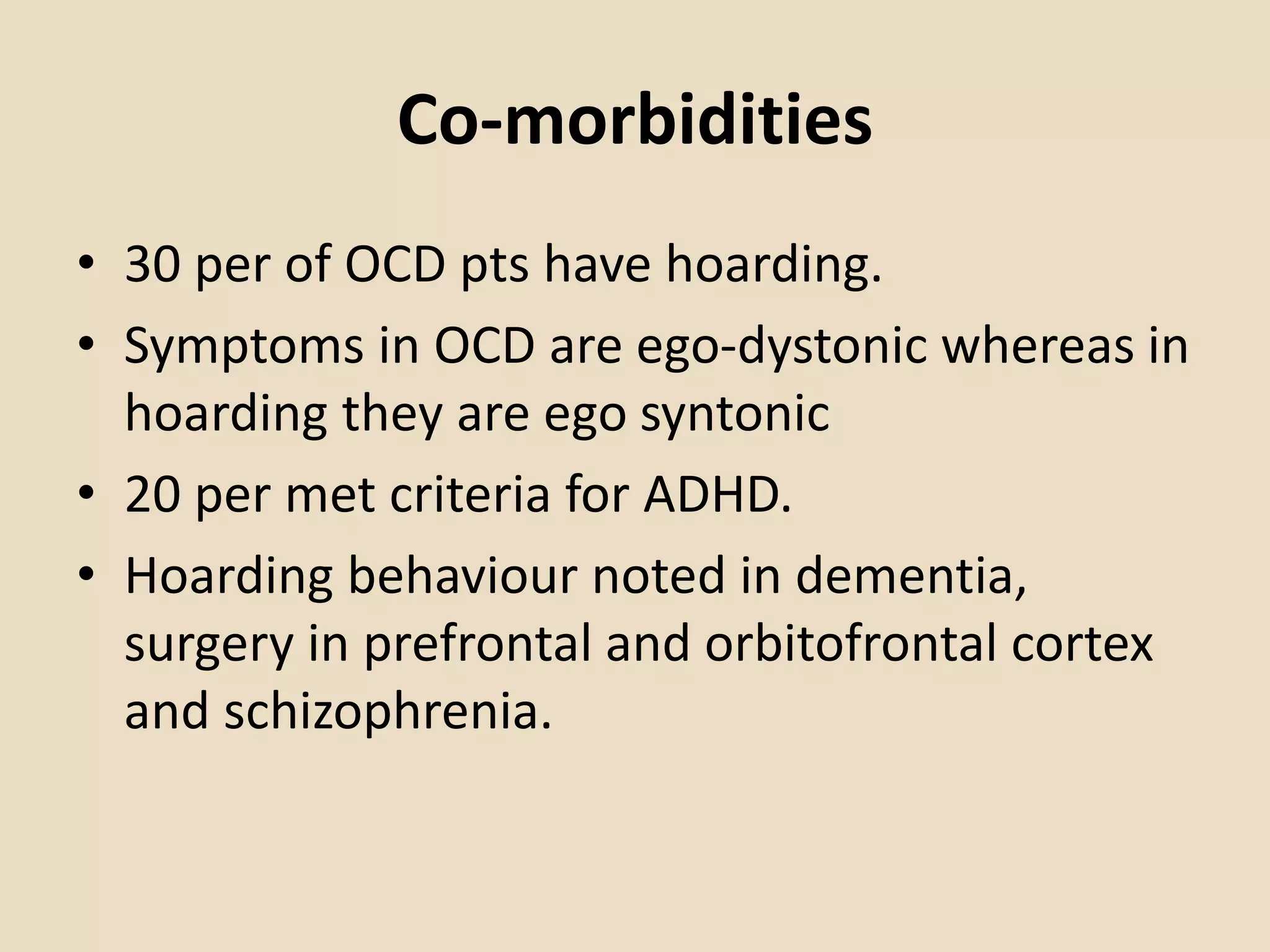 Co-morbidities

• 30 per of OCD pts have hoarding.
• Symptoms in OCD are ego-dystonic whereas in hoarding they are ego syntonic
• 20 per met criteria for ADHD.
• Hoarding behaviour noted in dementia, surgery in prefrontal and orbitofrontal cortex and schizophrenia.